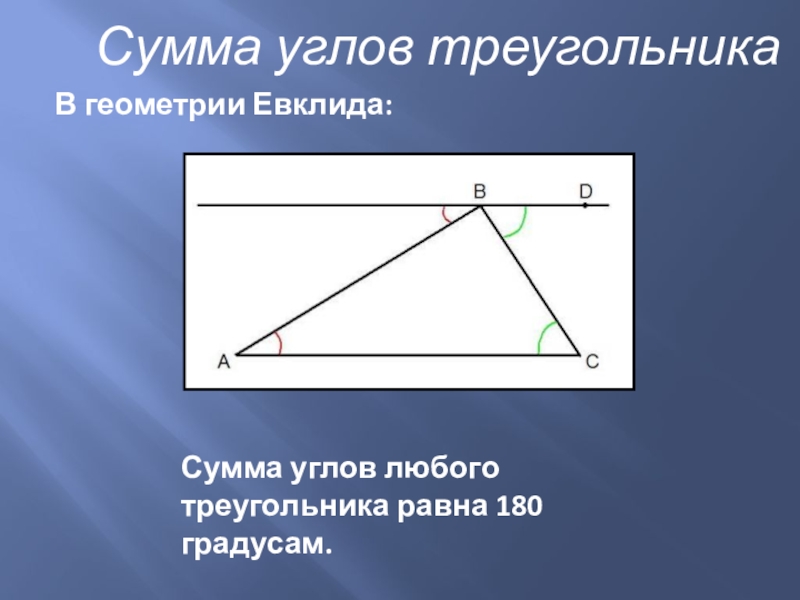 Сумма углов треугольника

В геометрии Евклида:

B
D
A
C

Сумма углов любого треугольника равна 180 градусам.